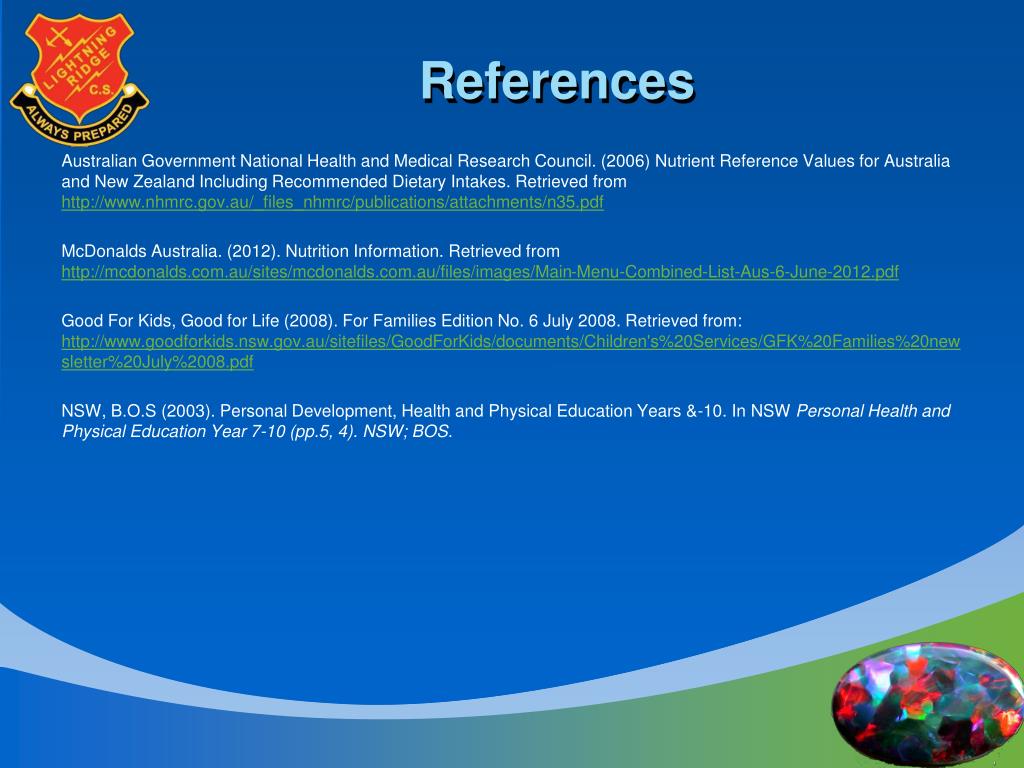 LIGHTNING RIDGE C.S.
ALWAYS PREPARED

References

Australian Government National Health and Medical Research Council. (2006) Nutrient Reference Values for Australia and New Zealand Including Recommended Dietary Intakes. Retrieved from http://www.nhmrc.gov.au/_files_nhmrc/publications/attachments/n35.pdf

McDonalds Australia. (2012). Nutrition Information. Retrieved from http://mcdonalds.com.au/sites/mcdonalds.com.au/files/images/Main-Menu-Combined-List-Aus-6-June-2012.pdf

Good For Kids, Good for Life (2008). For Families Edition No. 6 July 2008. Retrieved from: http://www.goodforkids.nsw.gov.au/sitefiles/GoodForKids/documents/Children's%20Services/GFK%20Families%20newsletter%20July%2008.pdf

NSW, B.O.S (2003). Personal Development, Health and Physical Education Years &-10. In NSW Personal Health and Physical Education Year 7-10 (pp.5, 4). NSW; BOS.